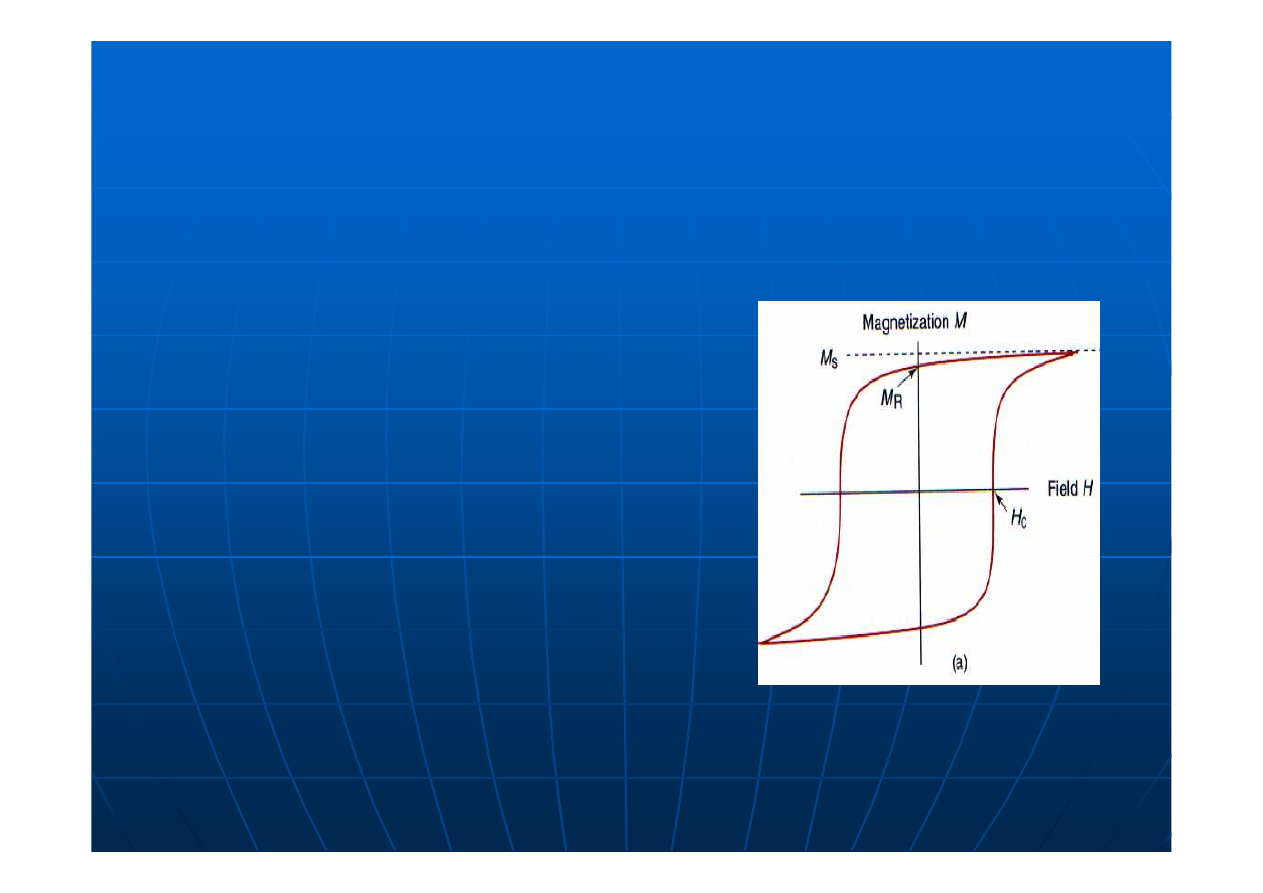 Magnetization $M$

$M_S$

$M_R$

Field $H$

$H_c$

(a)